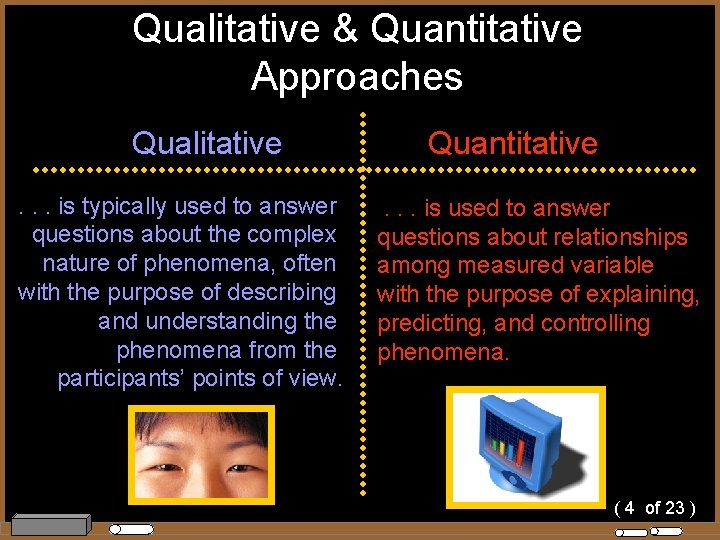 Qualitative & Quantitative Approaches

Qualitative

. . . is typically used to answer questions about the complex nature of phenomena, often with the purpose of describing and understanding the phenomena from the participants' points of view.

Quantitative

. . . is used to answer questions about relationships among measured variable with the purpose of explaining, predicting, and controlling phenomena.

( 4 of 23 )